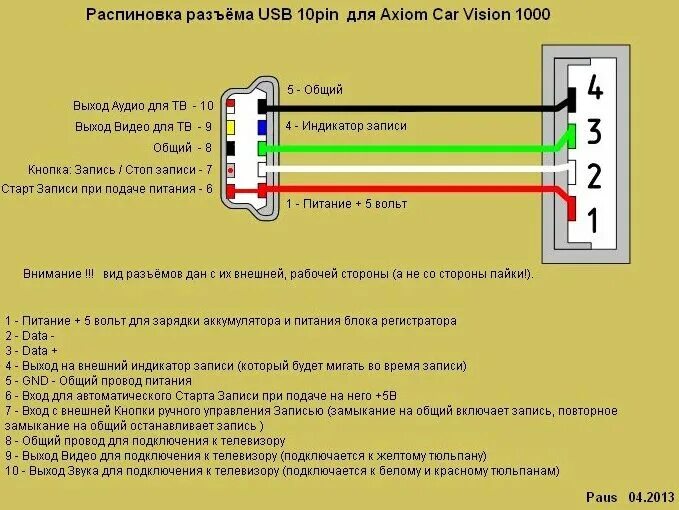 Распиновка разъёма USB 10pin для Axiom Car Vision 1000

Выход Аудио для ТВ - 10
Выход Видео для ТВ - 9
Общий - 8
Кнопка: Запись / Стоп записи - 7
Старт Записи при подаче питания - 6

5 - Общий
4 - Индикатор записи
1 - Питание + 5 вольт

4
3
2
1

Внимание !!! вид разъёмов дан с их внешней, рабочей стороны (а не со стороны пайки!).

1 - Питание + 5 вольт для зарядки аккумулятора и питания блока регистратора
2 - Data -
3 - Data +
4 - Выход на внешний индикатор записи (который будет мигать во время записи)
5 - GND - Общий провод питания
6 - Вход для автоматического Старта Записи при подаче на него +5В
7 - Вход с внешней Кнопки ручного управления Записью (замыкание на общий включает запись, повторное замыкание на общий останавливает запись )
8 - Общий провод для подключения к телевизору
9 - Выход Видео для подключения к телевизору (подключается к желтому тюльпану)
10 - Выход Звука для подключения к телевизору (подключается к белому и красному тюльпанам)

Paus 04.2013